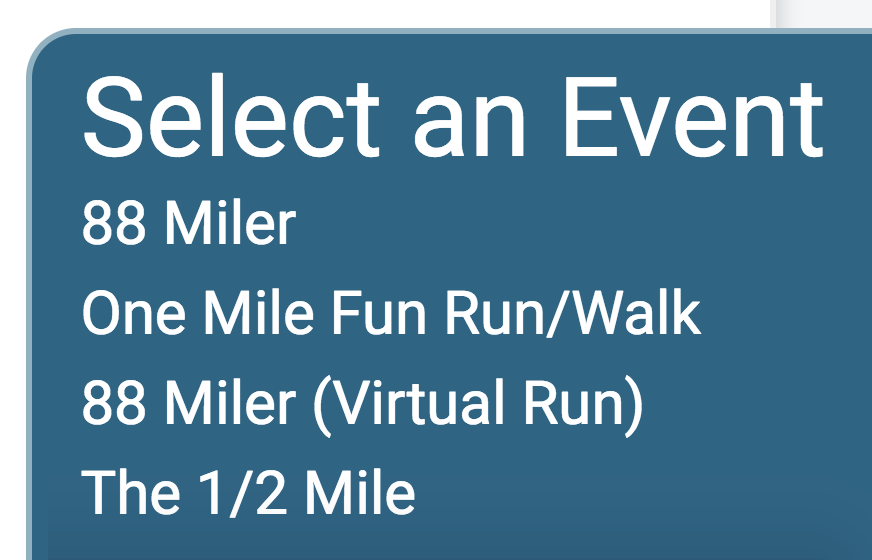 Select an Event

88 Miler

One Mile Fun Run/Walk

88 Miler (Virtual Run)

The 1/2 Mile